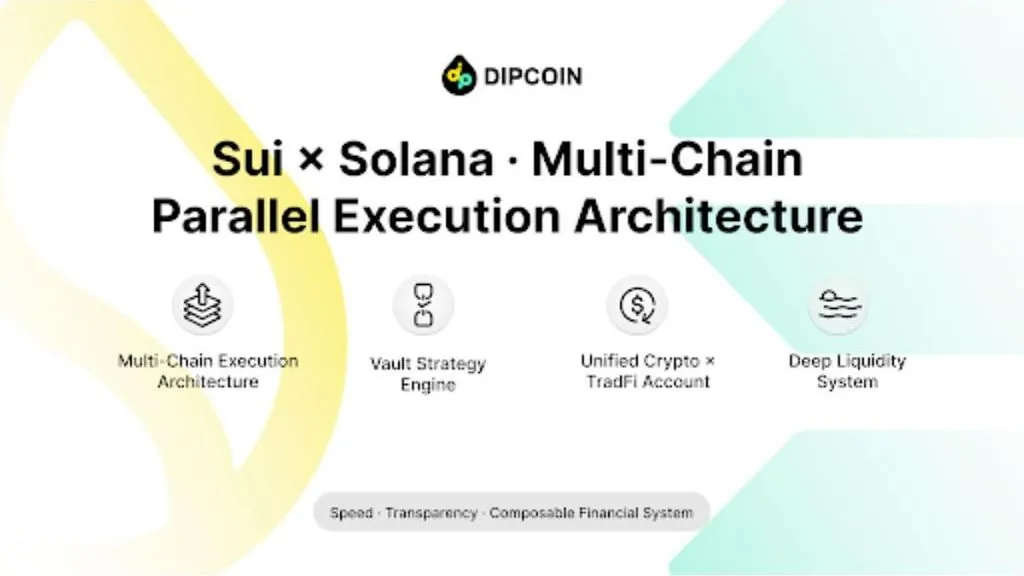 DIPCOIN

Sui × Solana · Multi-Chain Parallel Execution Architecture

Multi-Chain Execution Architecture

Vault Strategy Engine

Unified Crypto × TradFi Account

Deep Liquidity System

Speed · Transparency · Composable Financial System